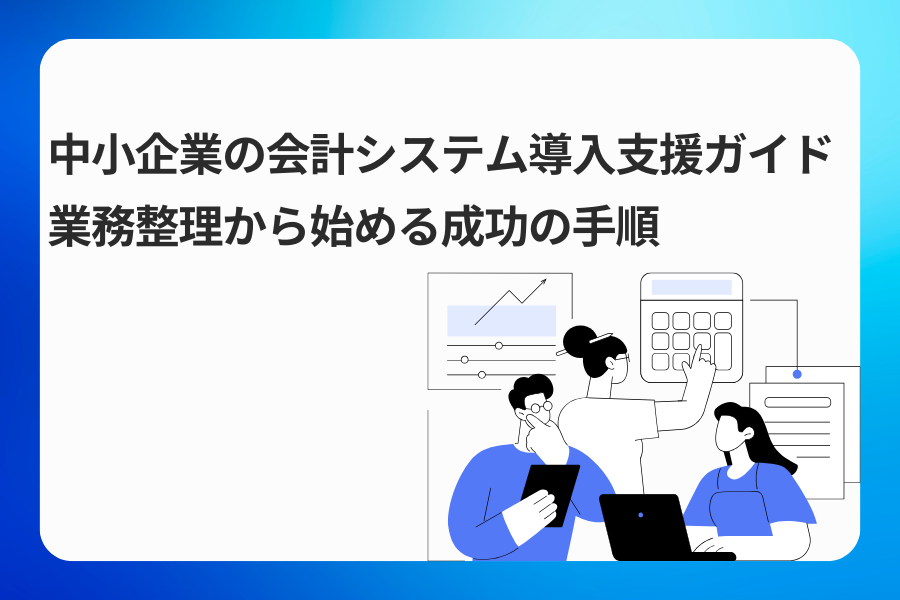 中小企業の会計システム導入支援ガイド
業務整理から始める成功の手順